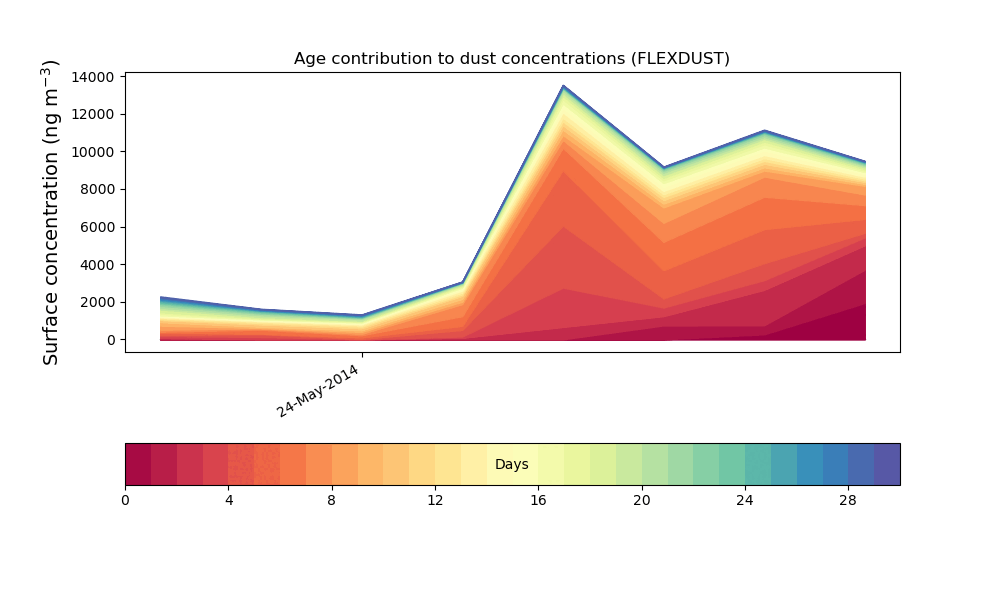 Age contribution to dust concentrations (FLEXDUST)

Surface concentration (ng m$^{-3}$)

14000
12000
10000
8000
6000
4000
2000
0

24-May-2014

Days

0 4 8 12 16 20 24 28